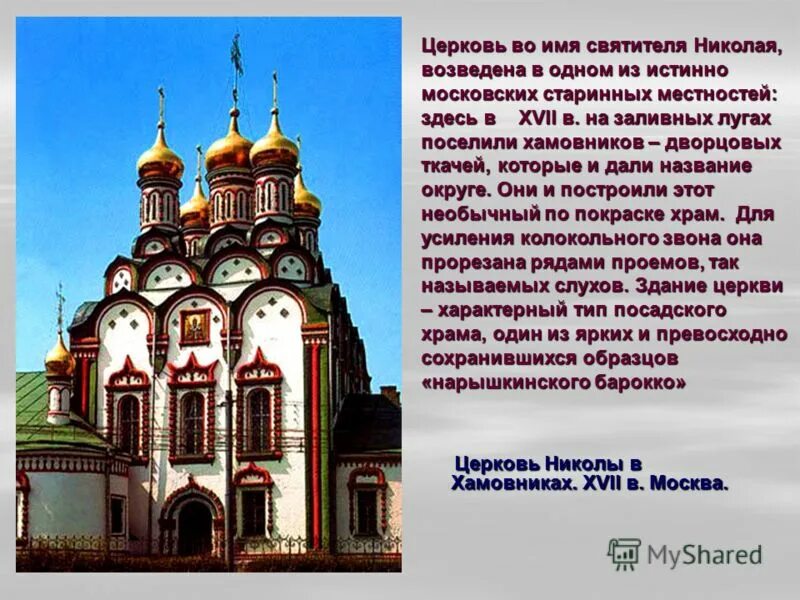 Церковь во имя святителя Николая, возведена в одном из истинно московских старинных местностей: здесь в XVII в. на заливных лугах поселили хамовников – дворцовых ткачей, которые и дали название округе. Они и построили этот необычный по покраске храм. Для усиления колокольного звона она прорезана рядами проемов, так называемых слухов. Здание церкви – характерный тип посадского храма, один из ярких и превосходно сохранившихся образцов «нарышкинского барокко»

Церковь Николы в Хамовниках. XVII в. Москва.

MyShared